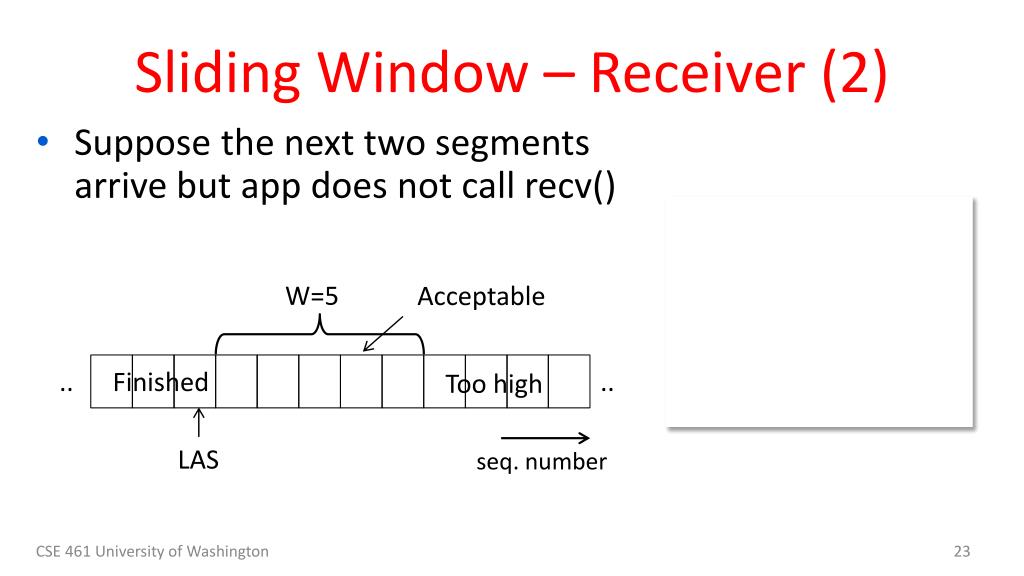 Sliding Window – Receiver (2)

• Suppose the next two segments arrive but app does not call recv()

W=5

Acceptable

..

Finished

Too high

..

LAS

seq. number

CSE 461 University of Washington

23